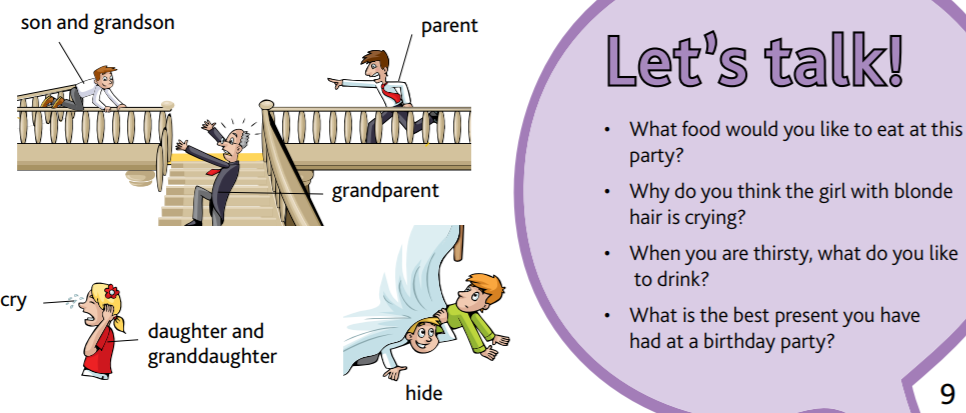 son and grandson

parent

grandparent

cry

daughter and granddaughter

hide

Let's talk!

• What food would you like to eat at this party?

• Why do you think the girl with blonde hair is crying?

• When you are thirsty, what do you like to drink?

• What is the best present you have had at a birthday party?

9